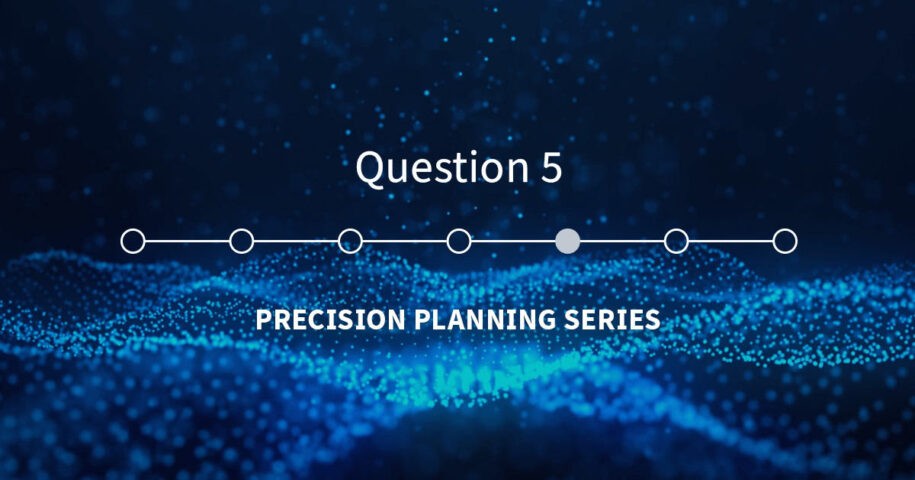 Question 5

PRECISION PLANNING SERIES